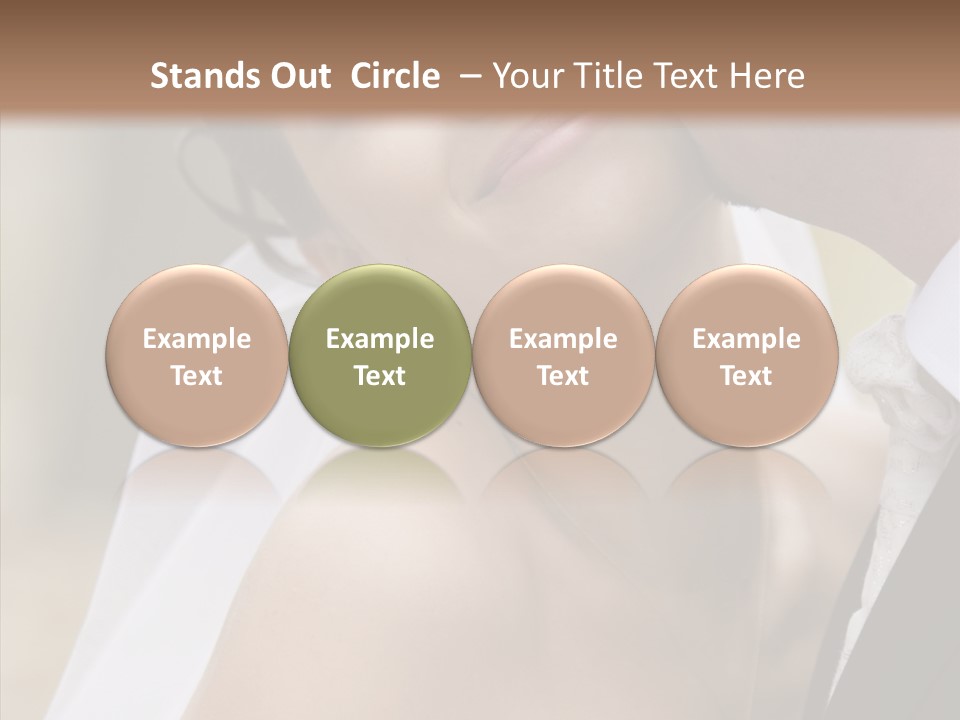 Stands Out  Circle  – Your Title Text Here

Example Text

Example Text

Example Text

Example Text